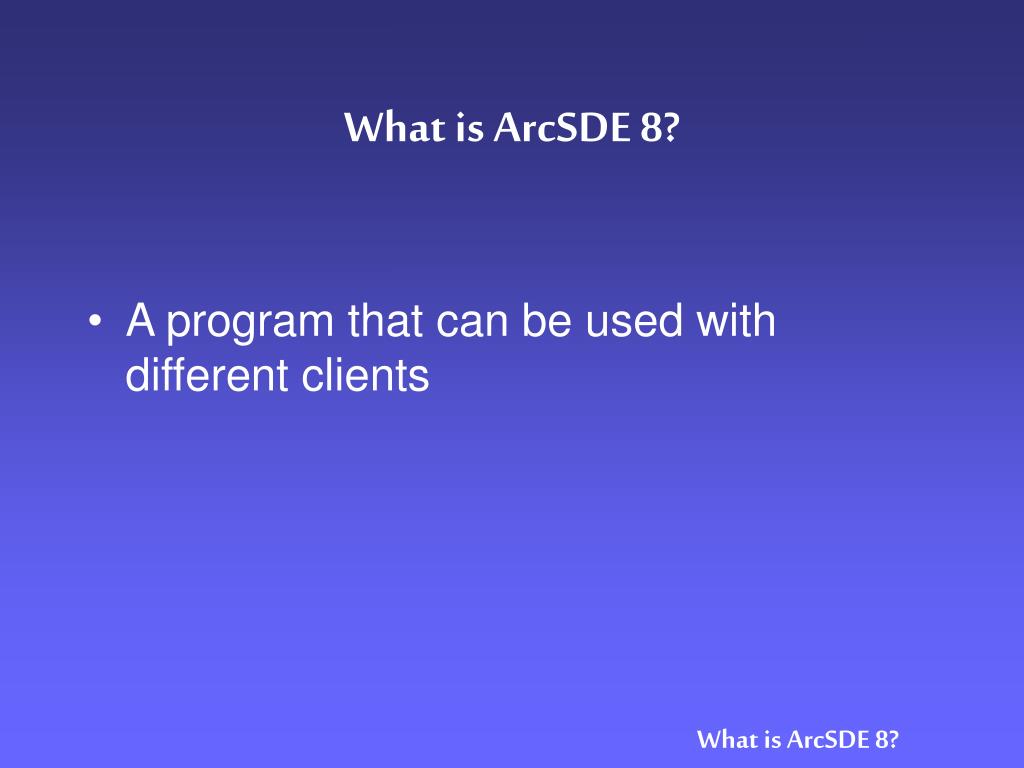 What is ArcSDE 8?

• A program that can be used with different clients

What is ArcSDE 8?